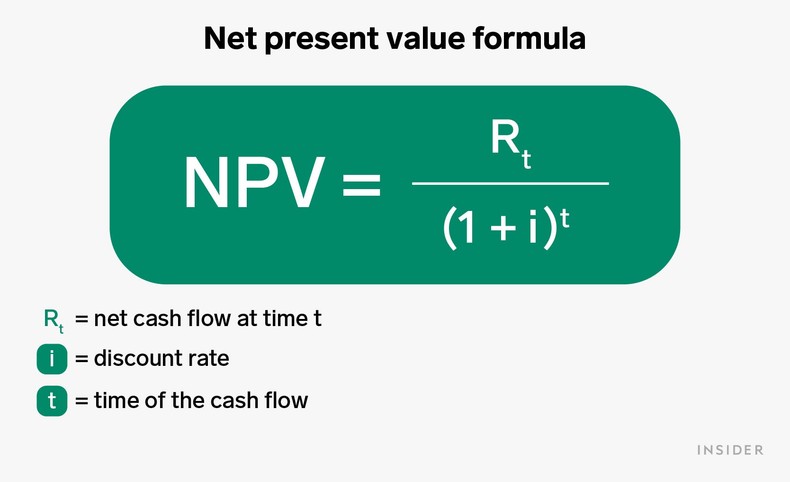 Net present value formula

$NPV = \frac{R_t}{(1+i)^t}$

$R_t$ = net cash flow at time t

i = discount rate

t = time of the cash flow

INSIDER